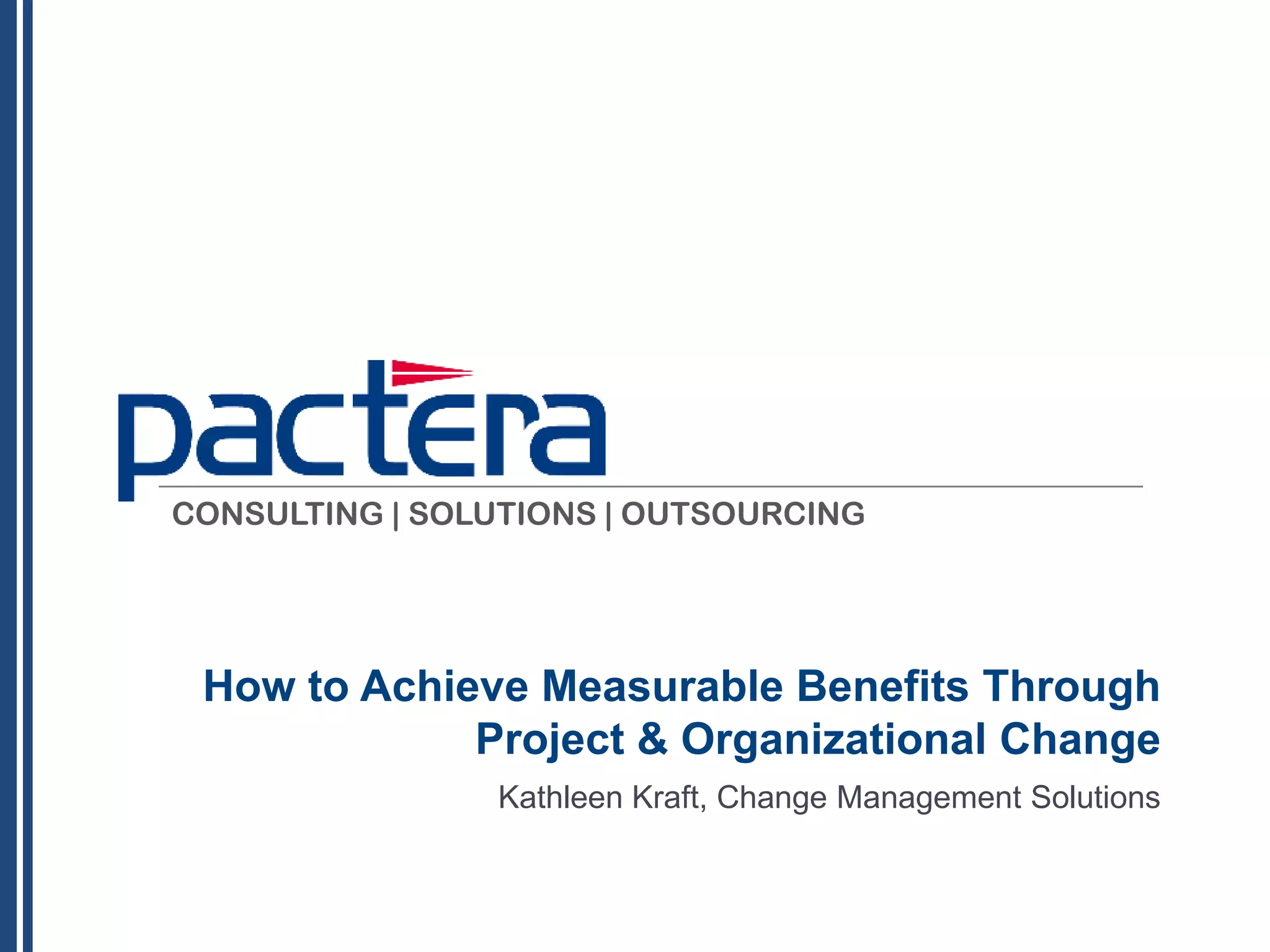 pactera
CONSULTING | SOLUTIONS | OUTSOURCING

How to Achieve Measurable Benefits Through Project & Organizational Change

Kathleen Kraft, Change Management Solutions